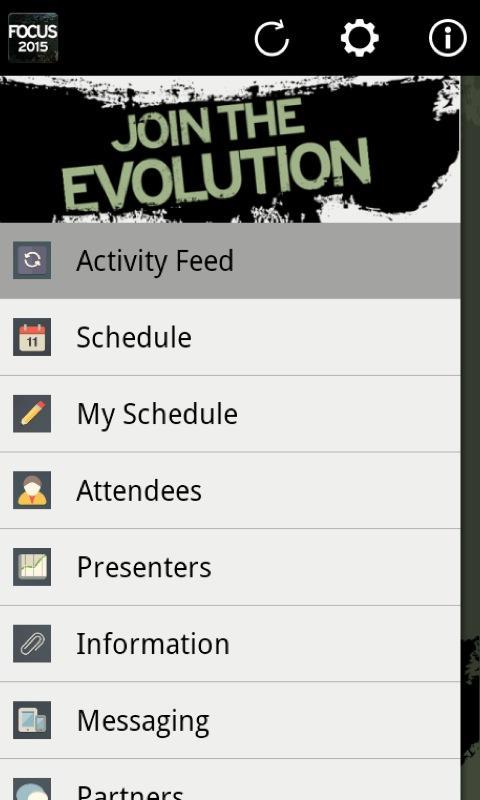 FOCUS
2015

JOIN THE
EVOLUTION

Activity Feed

11

Schedule

My Schedule

Attendees

Presenters

Information

Messaging

Partners